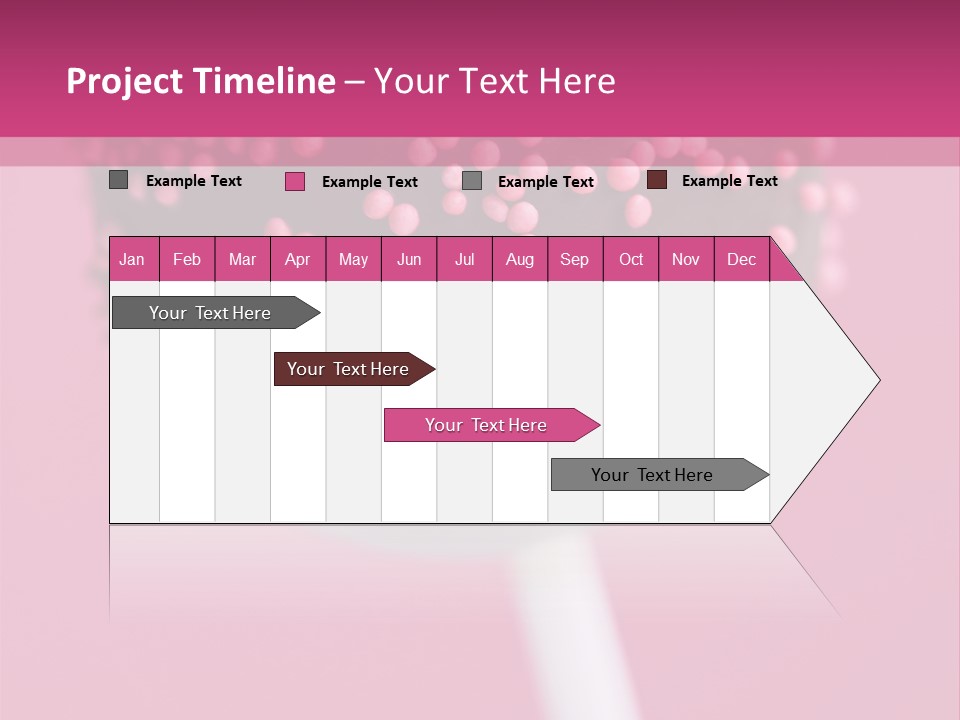 Project Timeline – Your Text Here

Example Text Example Text Example Text Example Text

| Jan | Feb | Mar | Apr | May | Jun | Jul | Aug | Sep | Oct | Nov | Dec |
|---|---|---|---|---|---|---|---|---|---|---|---|

Your Text Here

Your Text Here

Your Text Here

Your Text Here